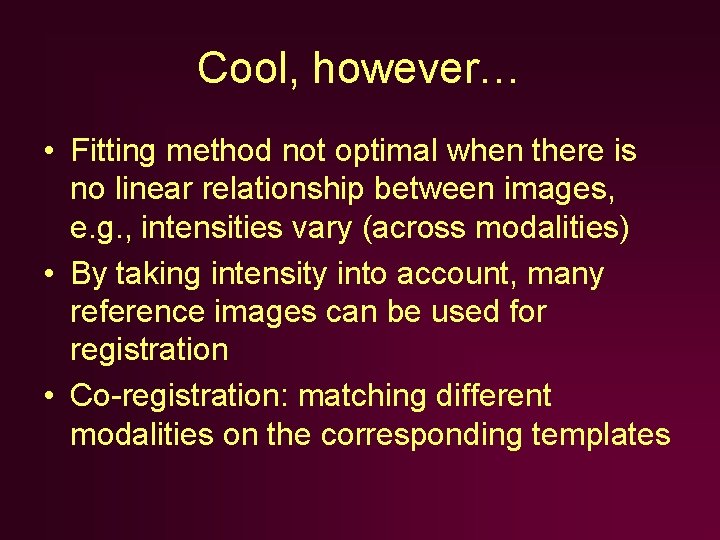 Cool, however…

• Fitting method not optimal when there is no linear relationship between images, e.g., intensities vary (across modalities)
• By taking intensity into account, many reference images can be used for registration
• Co-registration: matching different modalities on the corresponding templates